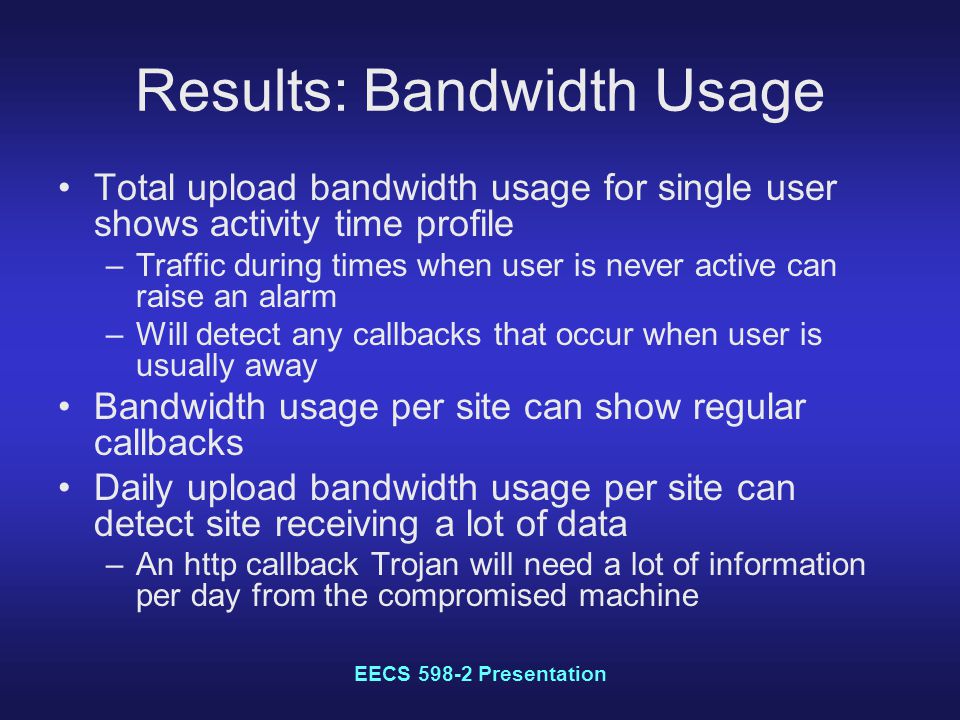 Results: Bandwidth Usage

• Total upload bandwidth usage for single user shows activity time profile
– Traffic during times when user is never active can raise an alarm
– Will detect any callbacks that occur when user is usually away
• Bandwidth usage per site can show regular callbacks
• Daily upload bandwidth usage per site can detect site receiving a lot of data
– An http callback Trojan will need a lot of information per day from the compromised machine

EECS 598-2 Presentation